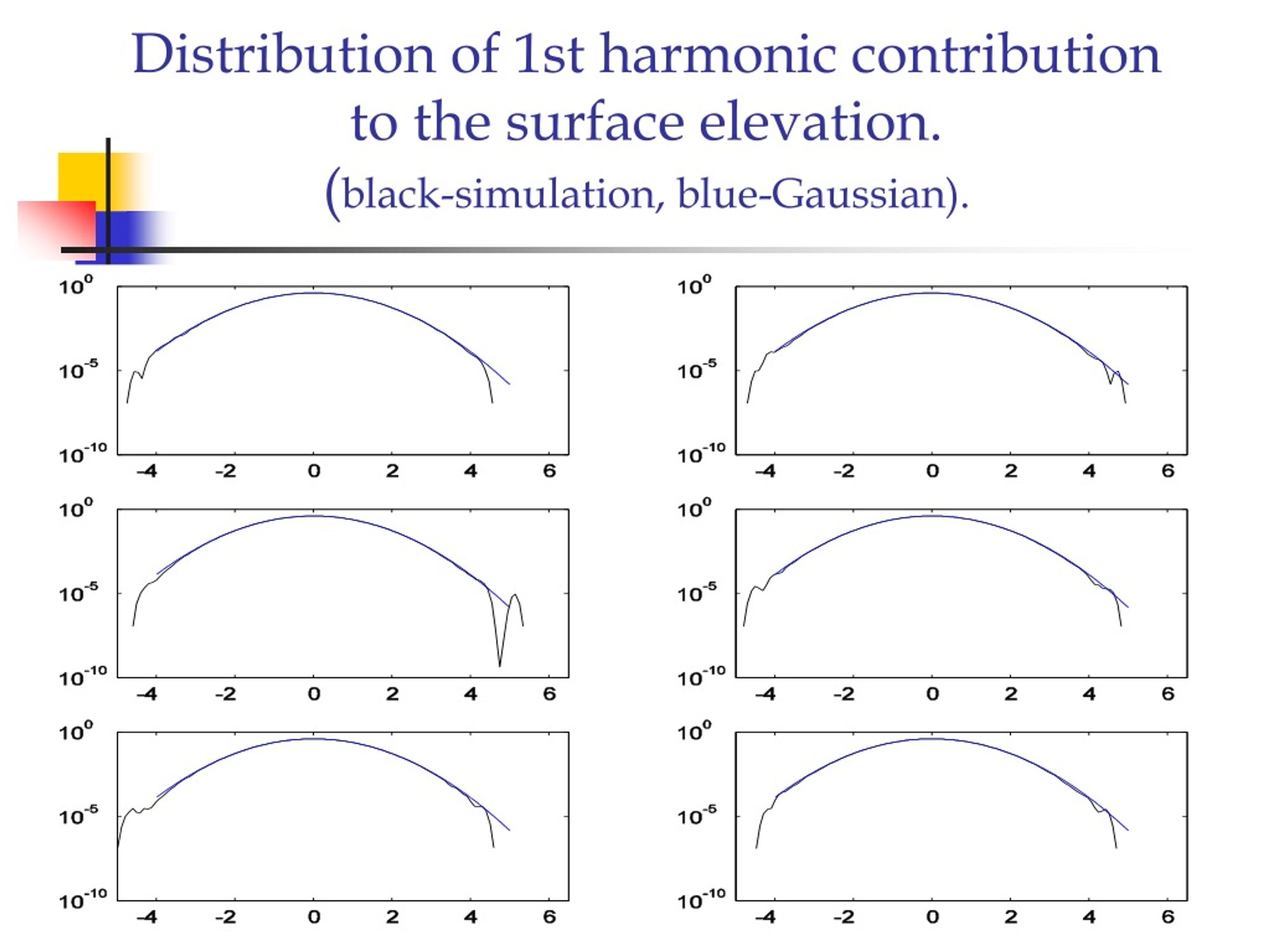 Distribution of 1st harmonic contribution to the surface elevation.
(black-simulation, blue-Gaussian).

$10^{0}$
$10^{-5}$
$10^{-10}$
-4 -2 0 2 4 6

$10^{0}$
$10^{-5}$
$10^{-10}$
-4 -2 0 2 4 6

$10^{0}$
$10^{-5}$
$10^{-10}$
-4 -2 0 2 4 6

$10^{0}$
$10^{-5}$
$10^{-10}$
-4 -2 0 2 4 6

$10^{0}$
$10^{-5}$
$10^{-10}$
-4 -2 0 2 4 6

$10^{0}$
$10^{-5}$
$10^{-10}$
-4 -2 0 2 4 6